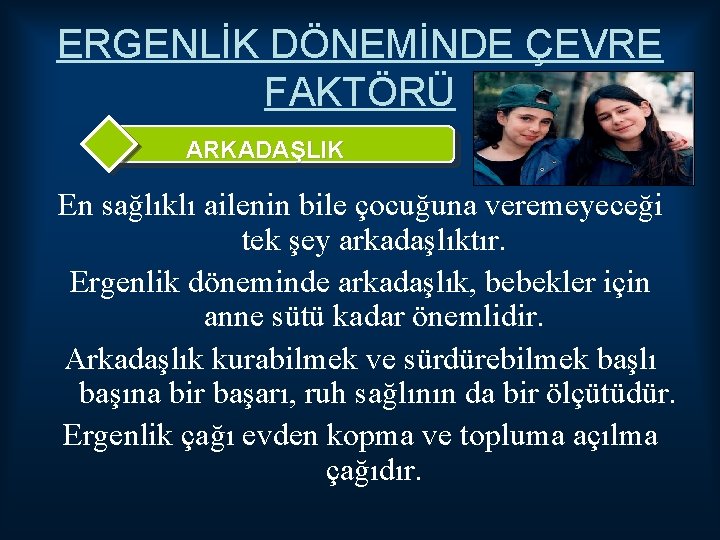 ERGENLİK DÖNEMİNDE ÇEVRE FAKTÖRÜ

ARKADAŞLIK

En sağlıklı ailenin bile çocuğuna veremeyeceği tek şey arkadaşlıktır.

Ergenlik döneminde arkadaşlık, bebekler için anne sütü kadar önemlidir.

Arkadaşlık kurabilmek ve sürdürebilmek başlı başına bir başarı, ruh sağlının da bir ölçütüdür.

Ergenlik çağı evden kopma ve topluma açılma çağıdır.